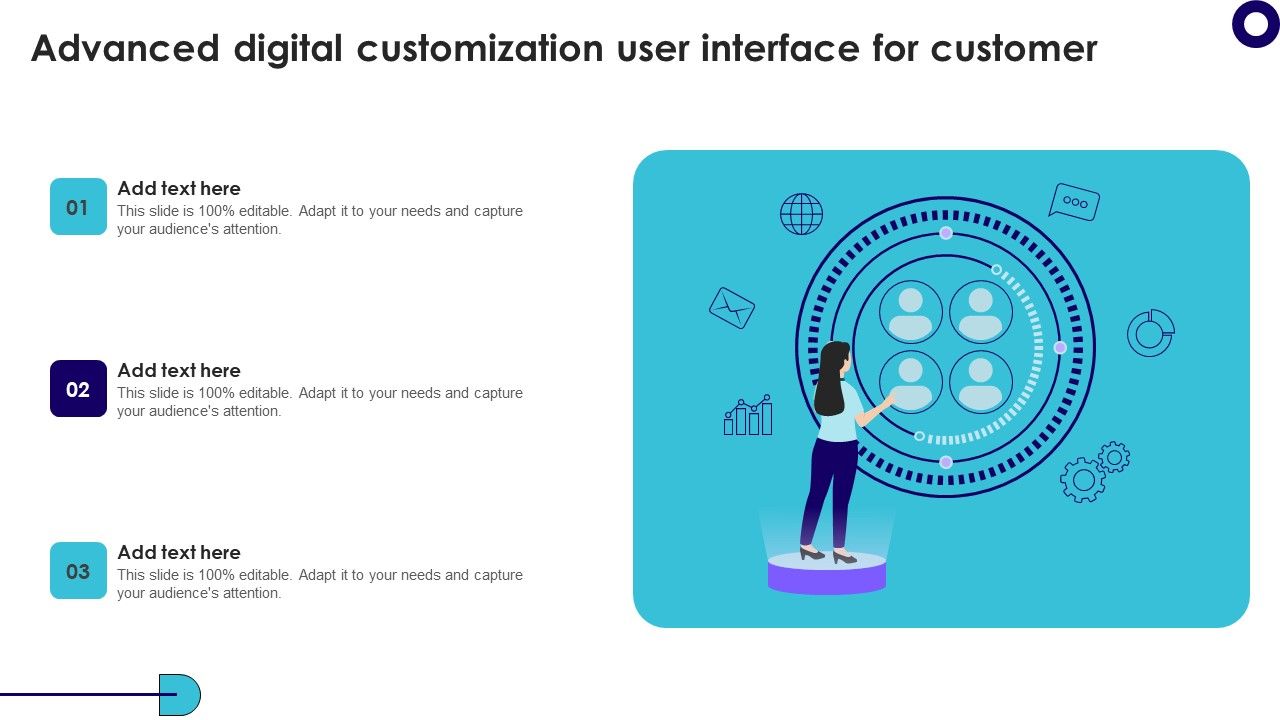 Advanced digital customization user interface for customer

01
Add text here
This slide is 100% editable. Adapt it to your needs and capture your audience's attention.

02
Add text here
This slide is 100% editable. Adapt it to your needs and capture your audience's attention.

03
Add text here
This slide is 100% editable. Adapt it to your needs and capture your audience's attention.